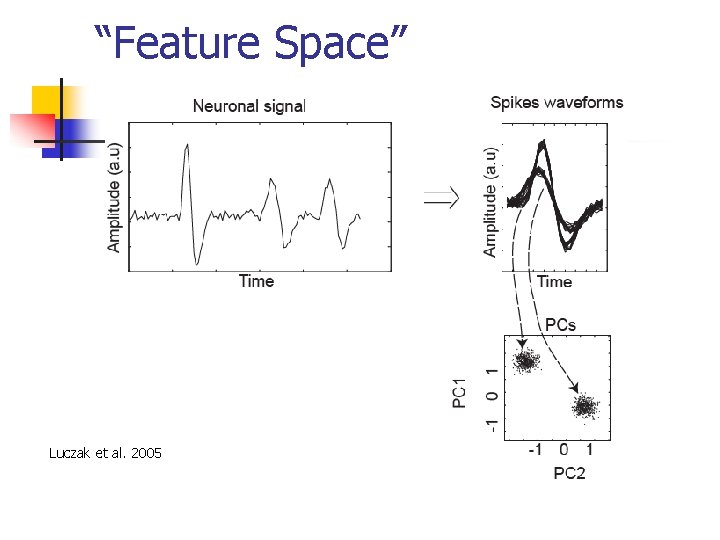 “Feature Space”

Neuronal signal

Amplitude (a.u)

Time

Spikes waveforms

Amplitude (a.u)

Time

PCs

PC1

1

0

-1

-1 0 1

PC2

Luczak et al. 2005